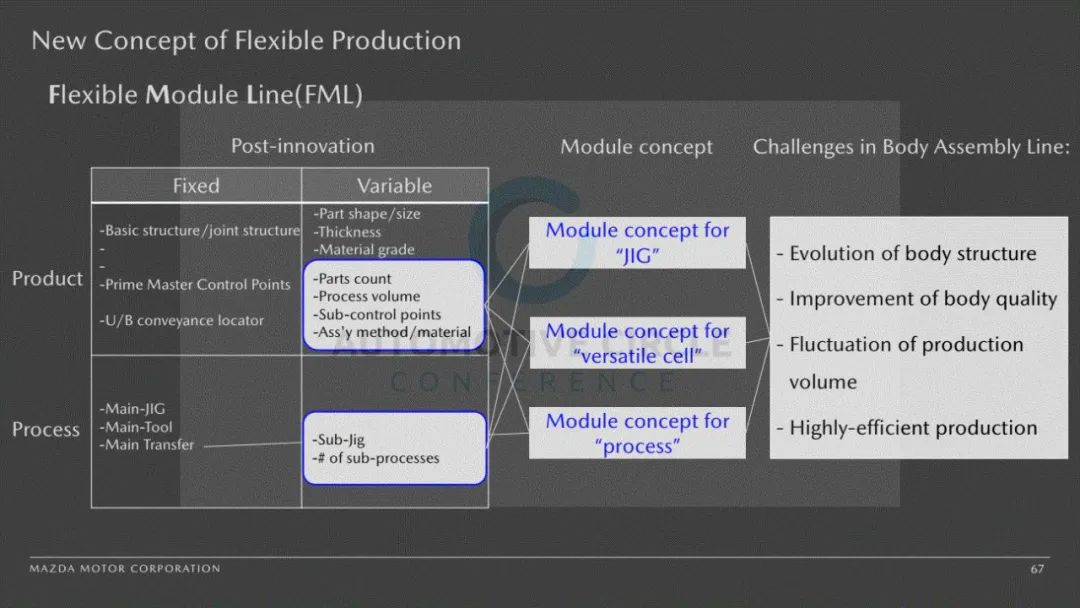 New Concept of Flexible Production

Flexible Module Line(FML)

Post-innovation

| | Fixed | Variable |
|---|---|---|
| Product | -Basic structure/joint structure<br>-<br>-<br>-Prime Master Control Points<br>-U/B conveyance locator | -Part shape/size<br>-Thickness<br>-Material grade<br>-Parts count<br>-Process volume<br>-Sub-control points<br>-Ass'y method/material |
| Process | -Main-JIG<br>-Main-Tool<br>-Main Transfer | -Sub-Jig<br>-# of sub-processes |

Module concept

Module concept for "JIG"

Module concept for "versatile cell"

Module concept for "process"

Challenges in Body Assembly Line:

- Evolution of body structure
- Improvement of body quality
- Fluctuation of production volume
- Highly-efficient production

AUTOMOTIVE CIRCLE CONFERENCE

MAZDA MOTOR CORPORATION

67